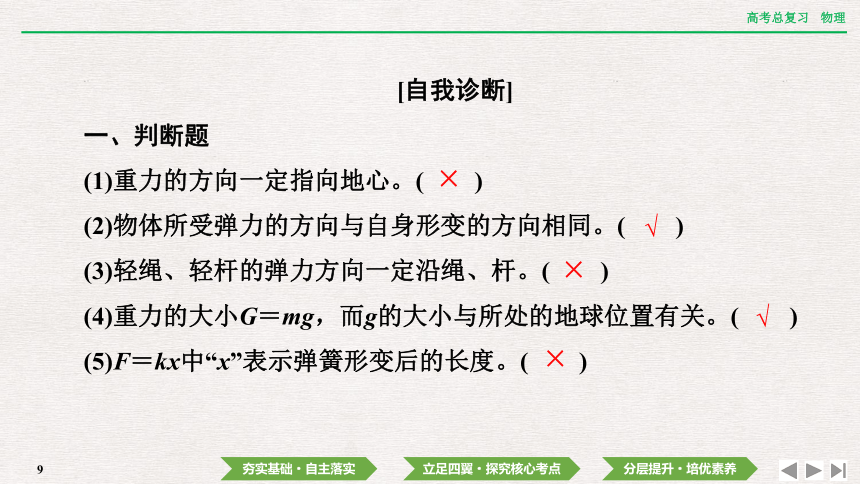 高考总复习　物理

[自我诊断]

一、判断题

(1)重力的方向一定指向地心。( × )

(2)物体所受弹力的方向与自身形变的方向相同。( √ )

(3)轻绳、轻杆的弹力方向一定沿绳、杆。( × )

(4)重力的大小$G=mg$，而$g$的大小与所处的地球位置有关。( √ )

(5)$F=kx$中“$x$”表示弹簧形变后的长度。( × )

9

夯实基础·自主落实　立足四翼·探究核心考点　分层提升·培优素养